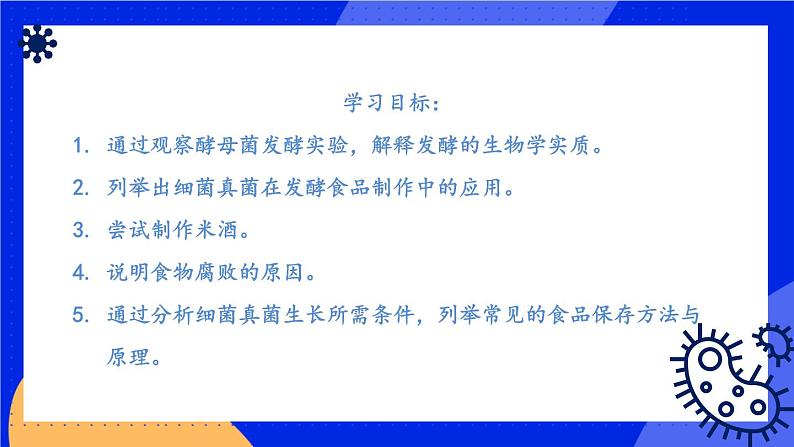 学习目标：

1. 通过观察酵母菌发酵实验，解释发酵的生物学实质。

2. 列举出细菌真菌在发酵食品制作中的应用。

3. 尝试制作米酒。

4. 说明食物腐败的原因。

5. 通过分析细菌真菌生长所需条件，列举常见的食品保存方法与原理。